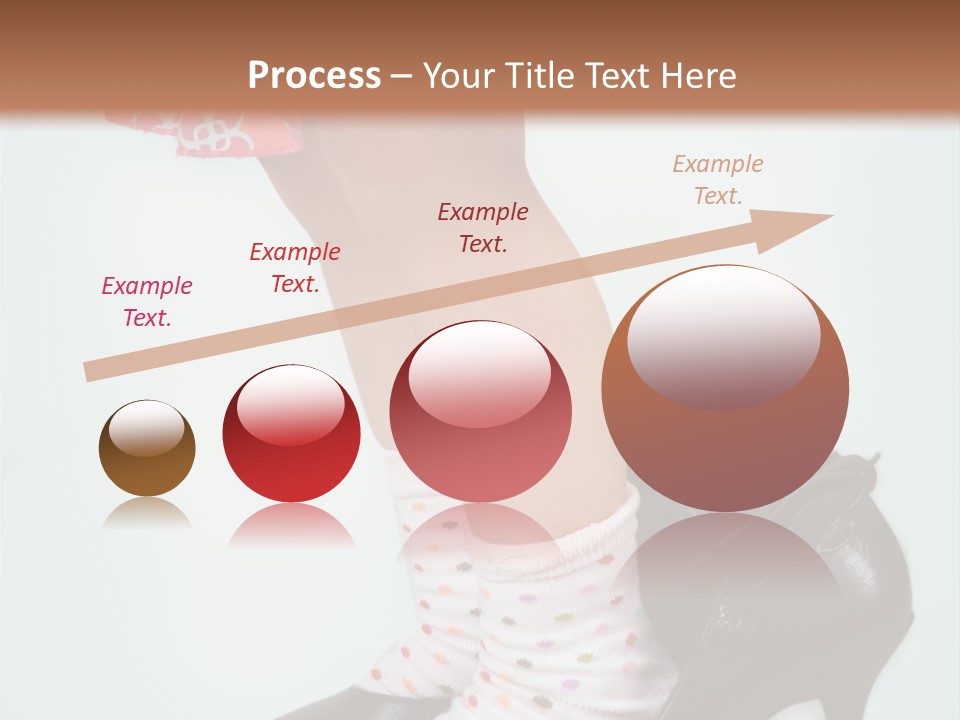 Process – Your Title Text Here

Example Text.

Example Text.

Example Text.

Example Text.